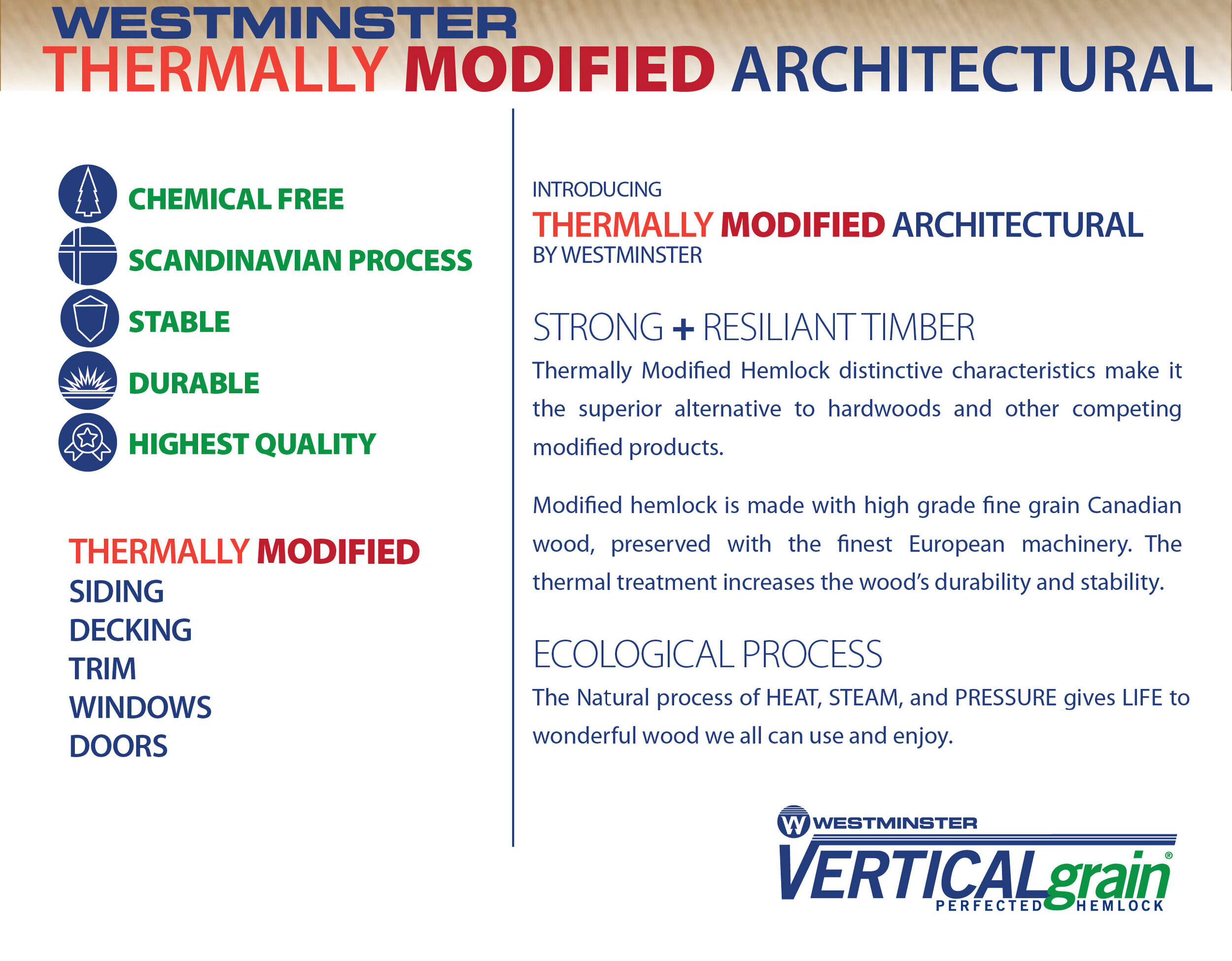 WESTMINSTER
THERMALLY MODIFIED ARCHITECTURAL

CHEMICAL FREE
SCANDINAVIAN PROCESS
STABLE
DURABLE
HIGHEST QUALITY

THERMALLY MODIFIED
SIDING
DECKING
TRIM
WINDOWS
DOORS

INTRODUCING
THERMALLY MODIFIED ARCHITECTURAL
BY WESTMINSTER

STRONG + RESILIANT TIMBER
Thermally Modified Hemlock distinctive characteristics make it the superior alternative to hardwoods and other competing modified products.

Modified hemlock is made with high grade fine grain Canadian wood, preserved with the finest European machinery. The thermal treatment increases the wood's durability and stability.

ECOLOGICAL PROCESS
The Natural process of HEAT, STEAM, and PRESSURE gives LIFE to wonderful wood we all can use and enjoy.

W WESTMINSTER
VERTICALgrain®
PERFECTED HEMLOCK